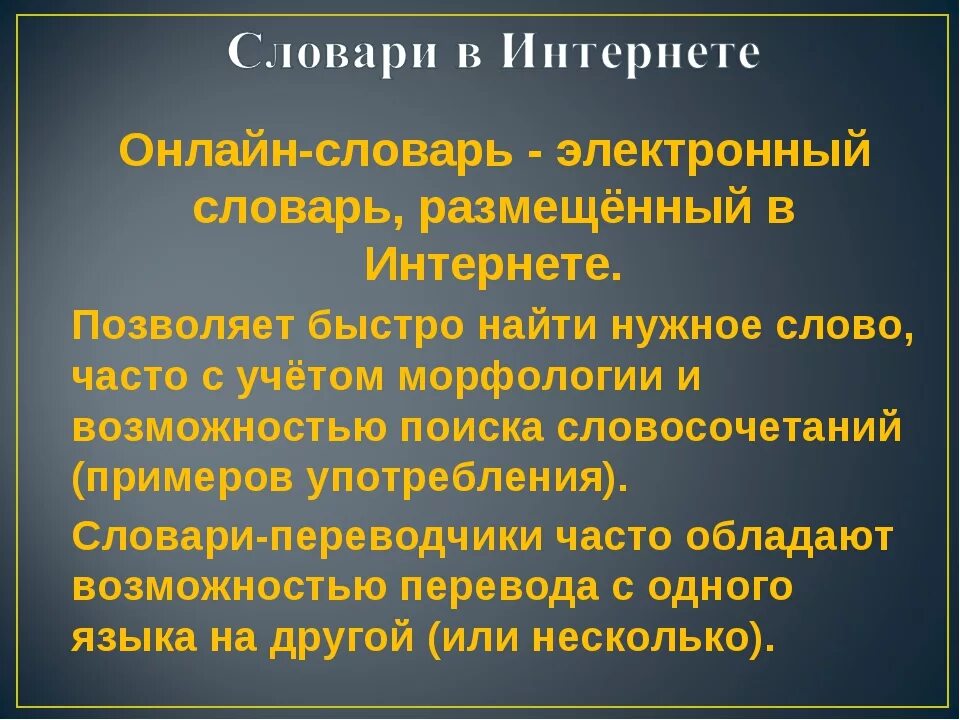 Словари в Интернете

Онлайн-словарь - электронный словарь, размещённый в Интернете.

Позволяет быстро найти нужное слово, часто с учётом морфологии и возможностью поиска словосочетаний (примеров употребления).

Словари-переводчики часто обладают возможностью перевода с одного языка на другой (или несколько).